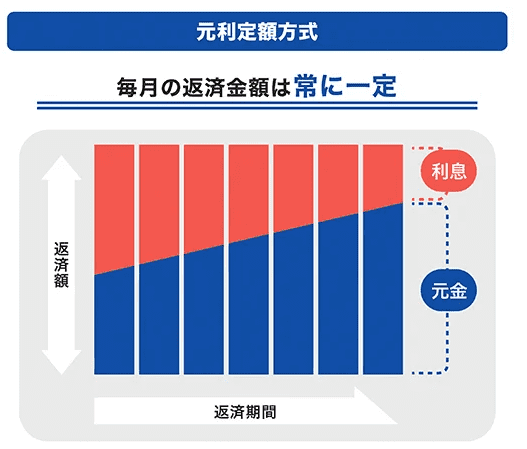 元利定額方式

毎月の返済金額は常に一定

返済額

利息

元金

返済期間